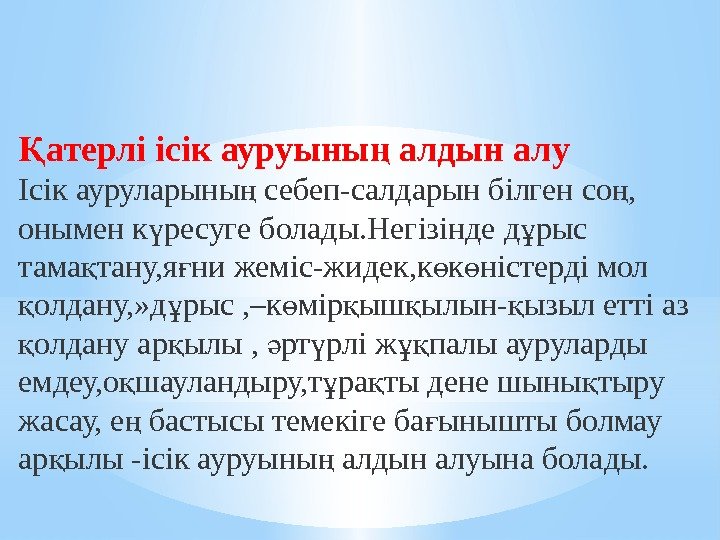 Қатерлі ісік ауруының алдын алу

Ісік ауруларының себеп-салдарын білген соң, онымен күресуге болады.Негізінде дұрыс тамақтану,яғни жеміс-жидек,көкөністерді мол қолдану,»дұрыс ,–көмірқышқылын-қызыл етті аз қолдану арқылы , әртүрлі жұқпалы ауруларды емдеу,оқшауландыру,тұрақты дене шынықтыру жасау, ең бастысы темекіге бағынышты болмау арқылы -ісік ауруының алдын алуына болады.